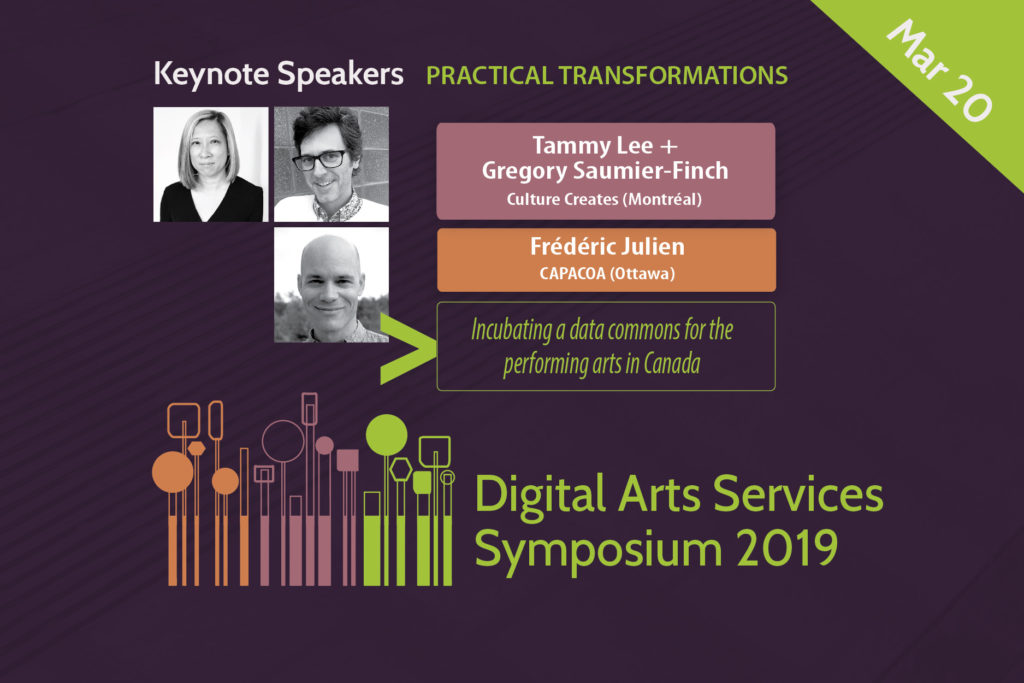 Mar 20

Keynote Speakers PRACTICAL TRANSFORMATIONS

Tammy Lee + Gregory Saumier-Finch
Culture Creates (Montréal)

Frédéric Julien
CAPACOA (Ottawa)

Incubating a data commons for the performing arts in Canada

Digital Arts Services Symposium 2019